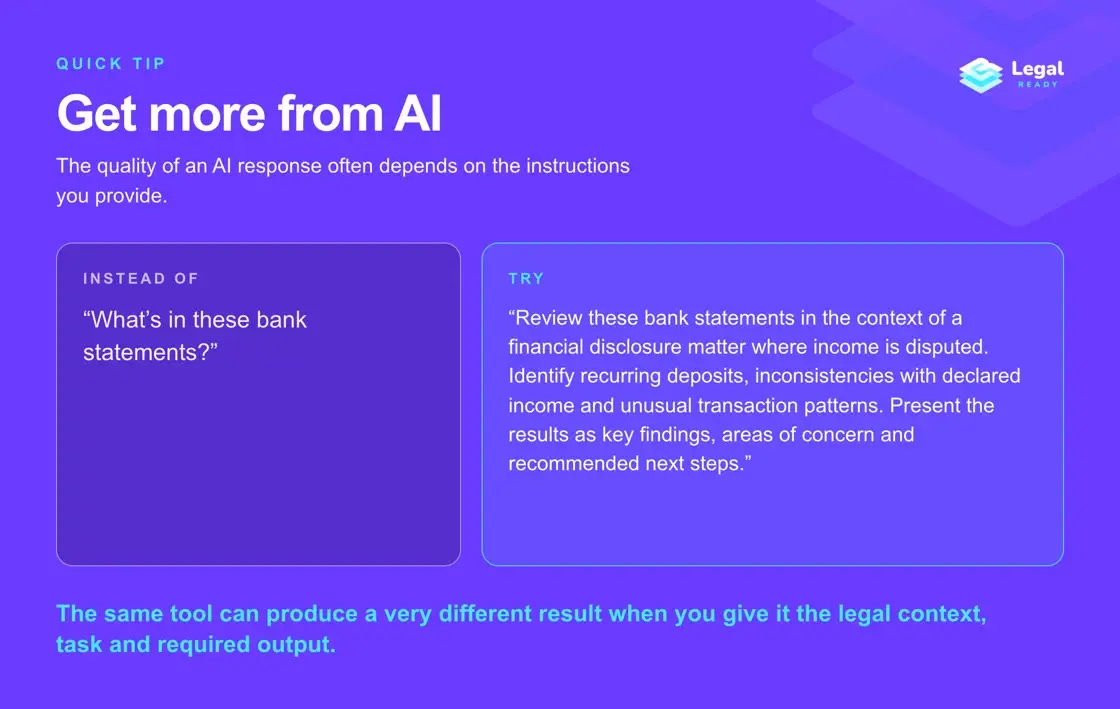 QUICK TIP

Legal
READY

Get more from AI

The quality of an AI response often depends on the instructions you provide.

INSTEAD OF

“What’s in these bank statements?”

TRY

“Review these bank statements in the context of a financial disclosure matter where income is disputed. Identify recurring deposits, inconsistencies with declared income and unusual transaction patterns. Present the results as key findings, areas of concern and recommended next steps.”

The same tool can produce a very different result when you give it the legal context, task and required output.